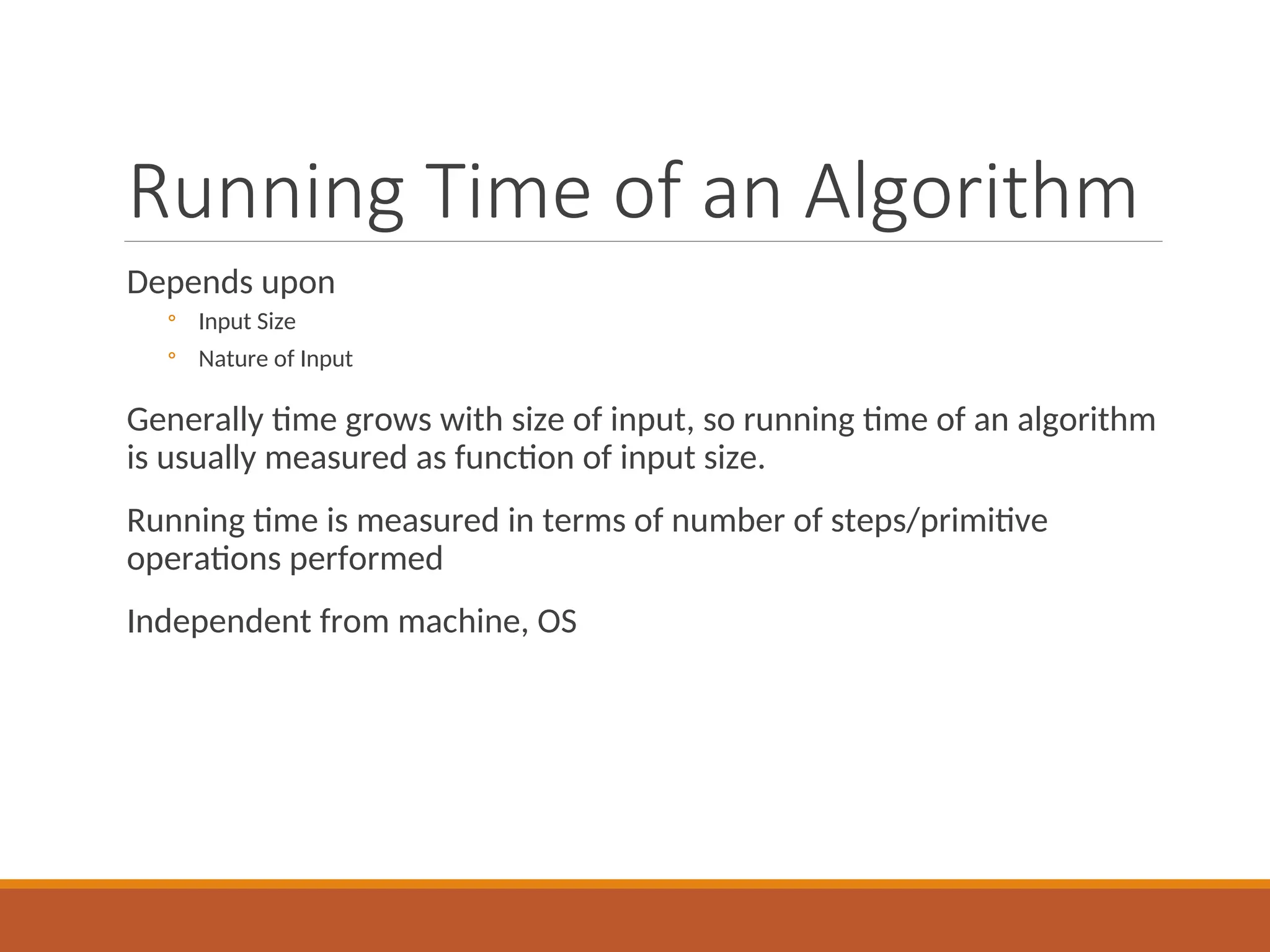 Running Time of an Algorithm

Depends upon

◦ Input Size
◦ Nature of Input

Generally time grows with size of input, so running time of an algorithm is usually measured as function of input size.

Running time is measured in terms of number of steps/primitive operations performed

Independent from machine, OS